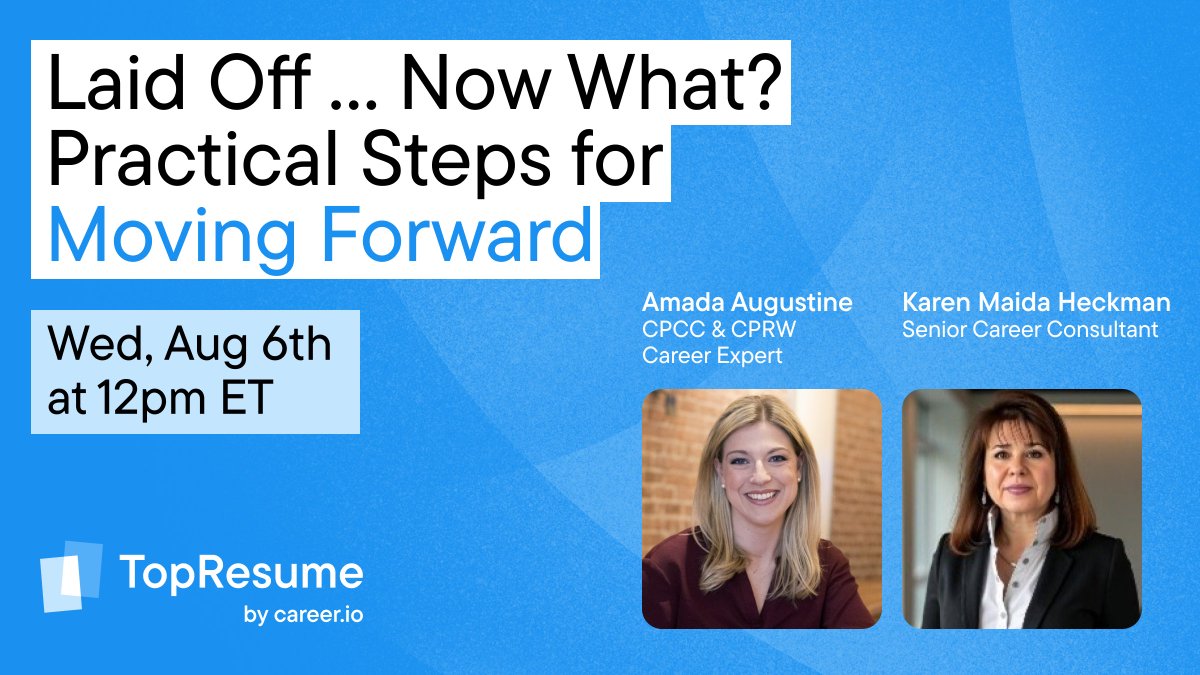 Laid Off ... Now What? Practical Steps for Moving Forward

Wed, Aug 6th at 12pm ET

Amada Augustine
CPCC & CPRW
Career Expert

Karen Maida Heckman
Senior Career Consultant

TopResume
by career.io